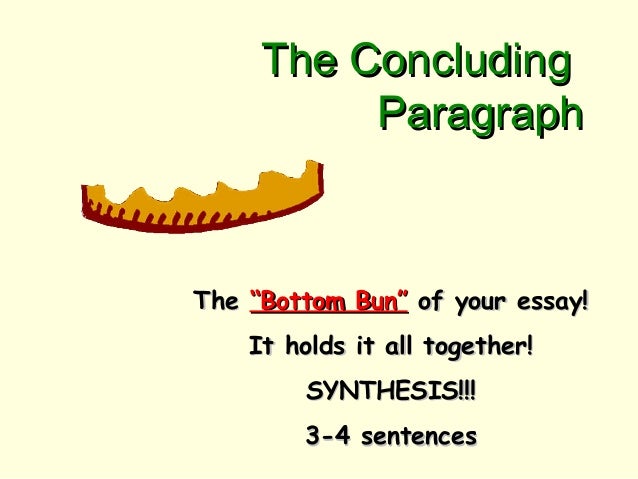 The Concluding Paragraph

The "Bottom Bun" of your essay!

It holds it all together!

SYNTHESIS!!!

3-4 sentences